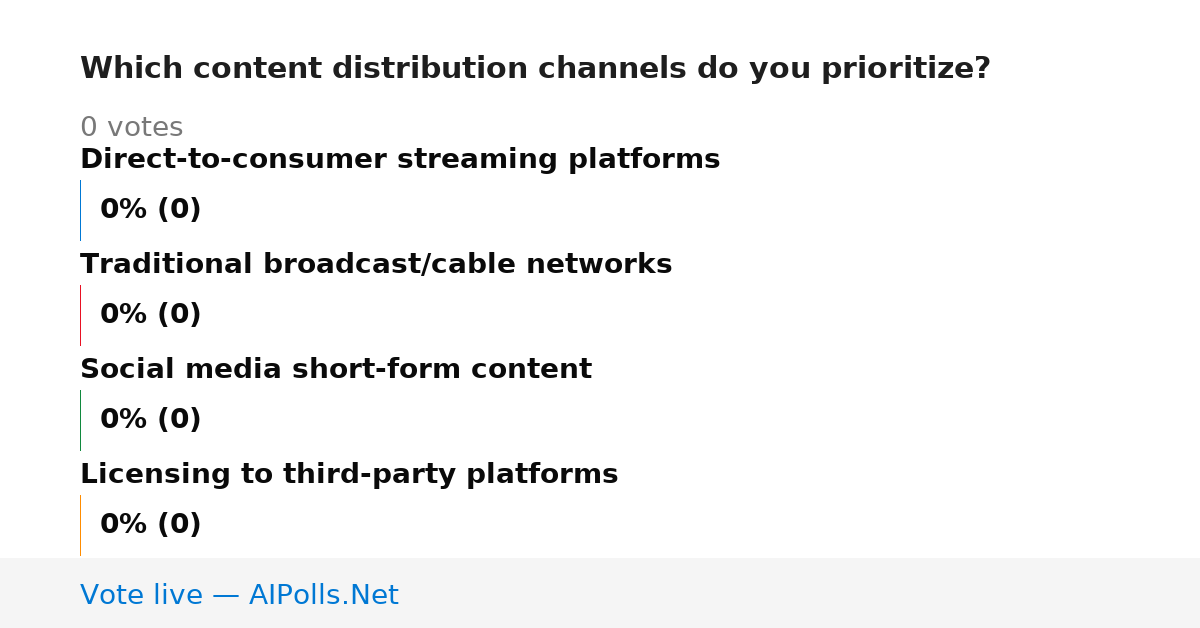 Which content distribution channels do you prioritize?

0 votes

Direct-to-consumer streaming platforms

0% (0)

Traditional broadcast/cable networks

0% (0)

Social media short-form content

0% (0)

Licensing to third-party platforms

0% (0)

Vote live — AIPolls.Net